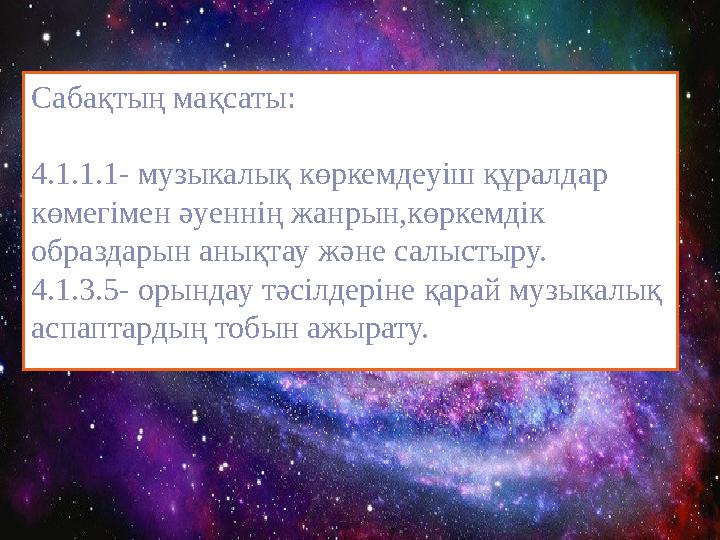 Сабақтың мақсаты:

4.1.1.1- музыкалық көркемдеуіш құралдар көмегімен әуеннің жанрын,көркемдік образдарын анықтау және салыстыру.
4.1.3.5- орындау тәсілдеріне қарай музыкалық аспаптардың тобын ажырату.